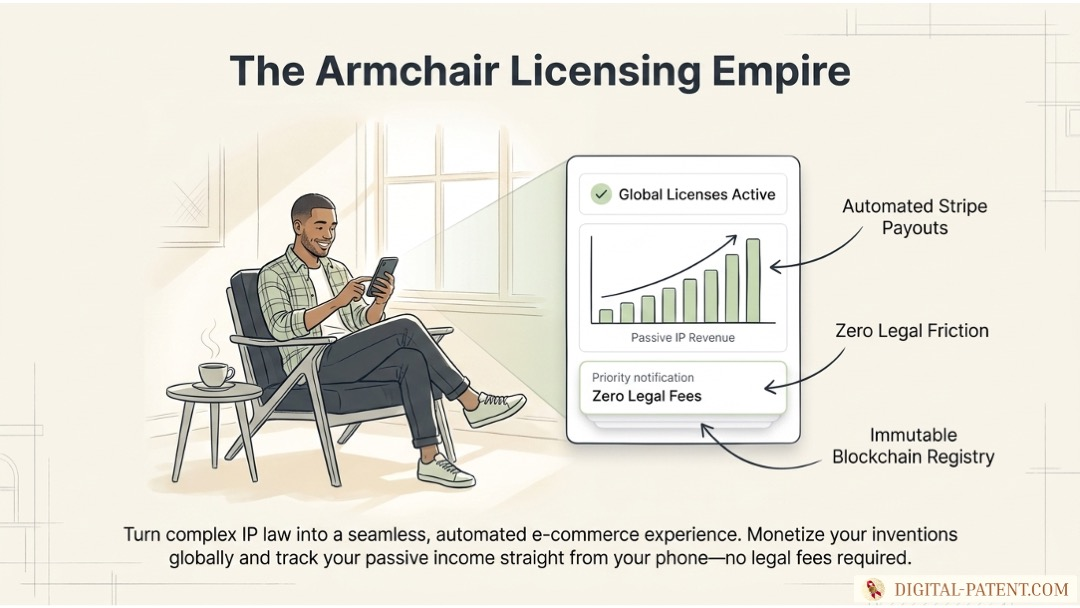 The Armchair Licensing Empire

Global Licenses Active

Passive IP Revenue

Priority notification
Zero Legal Fees

Automated Stripe Payouts

Zero Legal Friction

Immutable Blockchain Registry

Turn complex IP law into a seamless, automated e-commerce experience. Monetize your inventions globally and track your passive income straight from your phone—no legal fees required.

DIGITAL-PATENT.COM